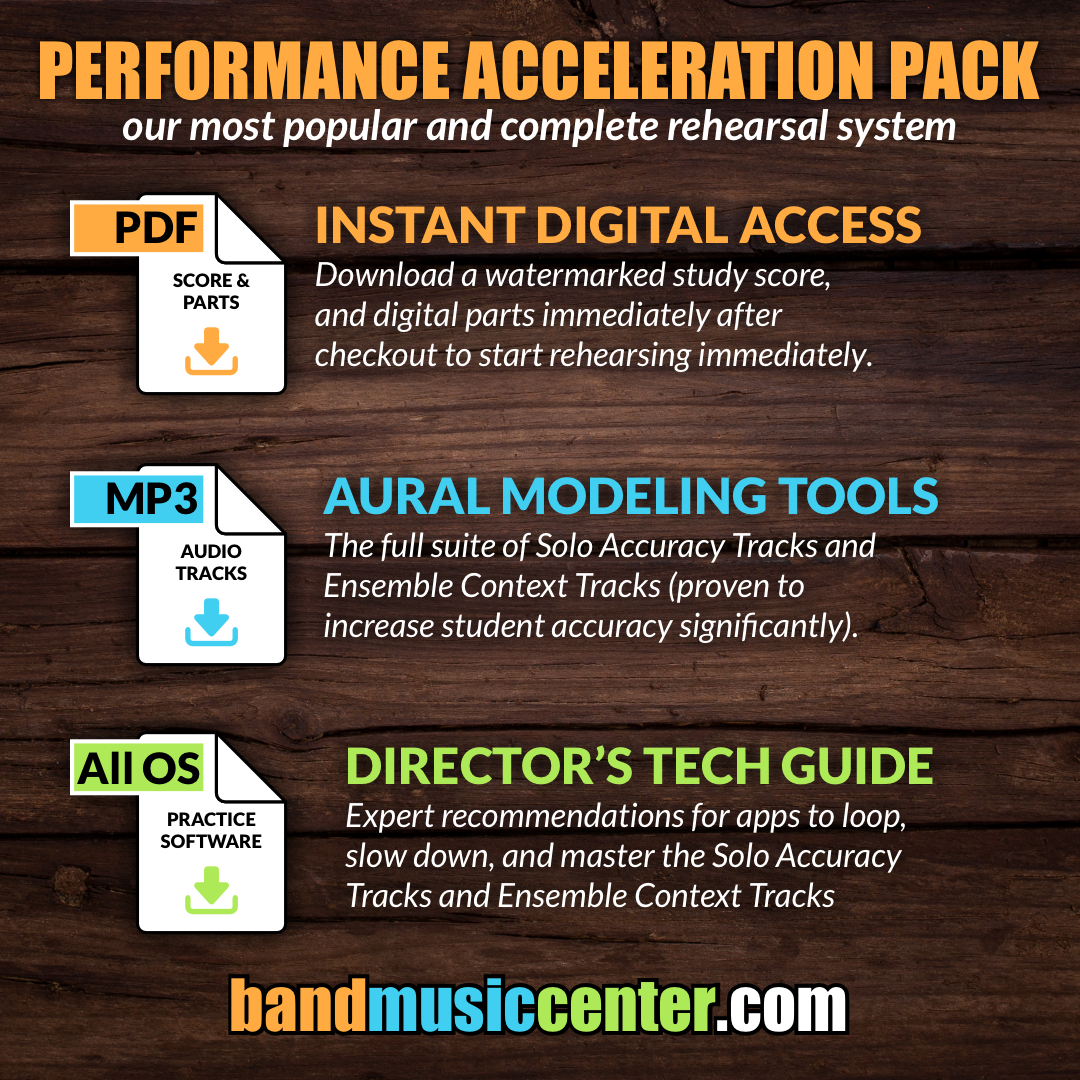 PERFORMANCE ACCELERATION PACK
our most popular and complete rehearsal system

PDF
SCORE & PARTS

INSTANT DIGITAL ACCESS
Download a watermarked study score, and digital parts immediately after checkout to start rehearsing immediately.

MP3
AUDIO TRACKS

AURAL MODELING TOOLS
The full suite of Solo Accuracy Tracks and Ensemble Context Tracks (proven to increase student accuracy significantly).

All OS
PRACTICE SOFTWARE

DIRECTOR'S TECH GUIDE
Expert recommendations for apps to loop, slow down, and master the Solo Accuracy Tracks and Ensemble Context Tracks

bandmusiccenter.com